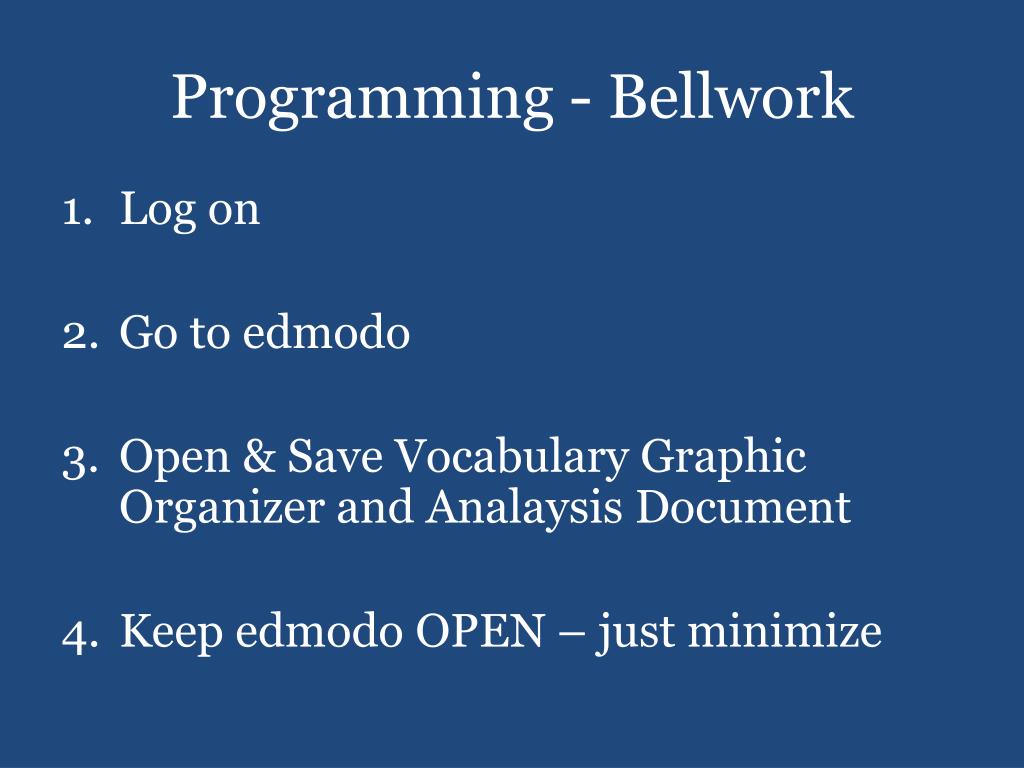 Programming - Bellwork

1. Log on

2. Go to edmodo

3. Open & Save Vocabulary Graphic Organizer and Analaysis Document

4. Keep edmodo OPEN – just minimize